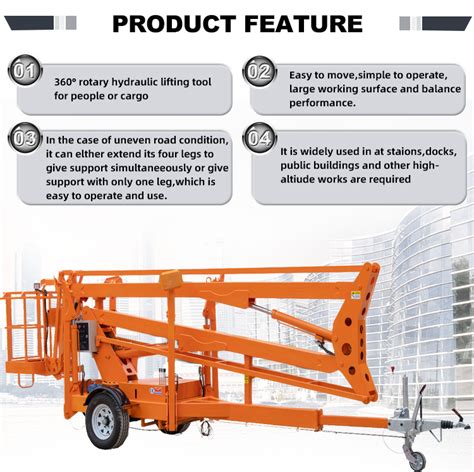 PRODUCT FEATURE

01
360° rotary hydraulic lifting tool for people or cargo

02
Easy to move,simple to operate, large working surface and balance performance.

03
In the case of uneven road condition, it can elther extend its four legs to give support simultaneeously or give support with only one leg,which is easy to operate and use.

04
It is widely used in at staions,docks, public buildings and other high-altiude works are required